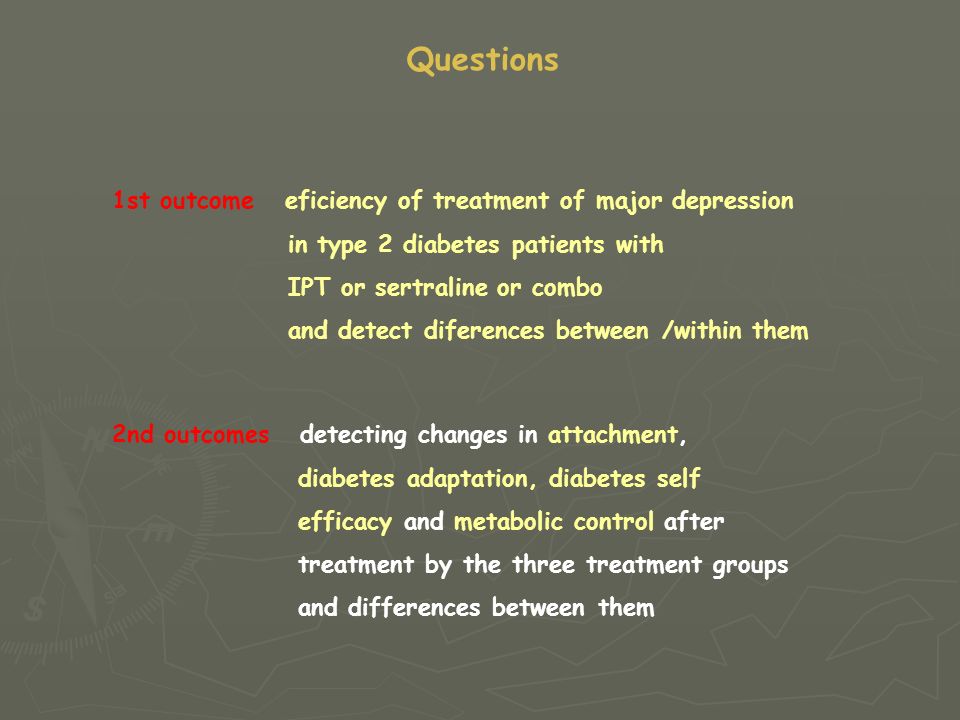 Questions

1st outcome eficiency of treatment of major depression in type 2 diabetes patients with IPT or sertraline or combo and detect diferences between /within them

2nd outcomes detecting changes in attachment, diabetes adaptation, diabetes self efficacy and metabolic control after treatment by the three treatment groups and differences between them